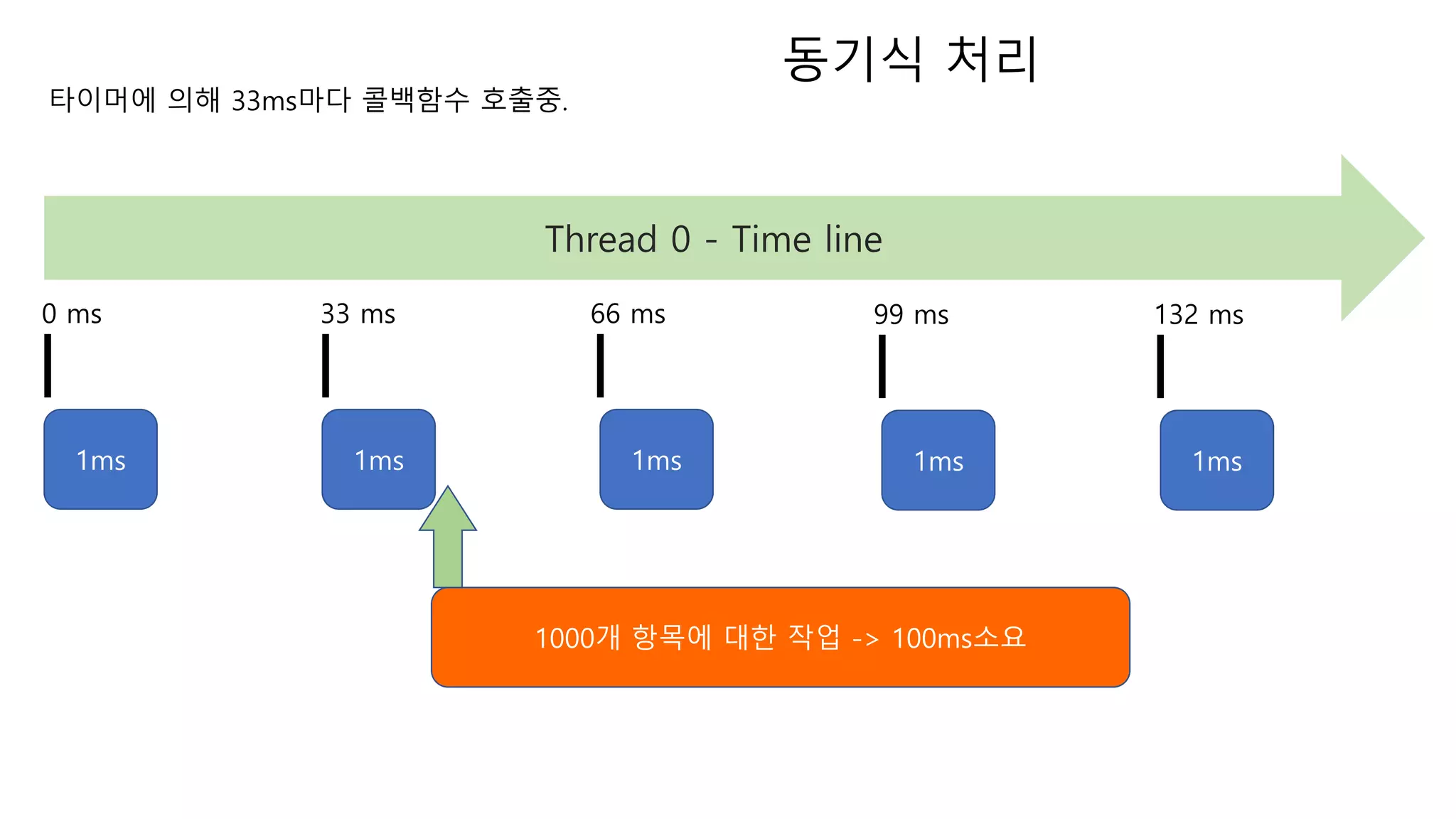 동기식 처리

타이머에 의해 33ms마다 콜백함수 호출중.

Thread 0 - Time line

0 ms

33 ms

66 ms

99 ms

132 ms

1ms

1ms

1ms

1ms

1ms

1000개 항목에 대한 작업 -> 100ms소요